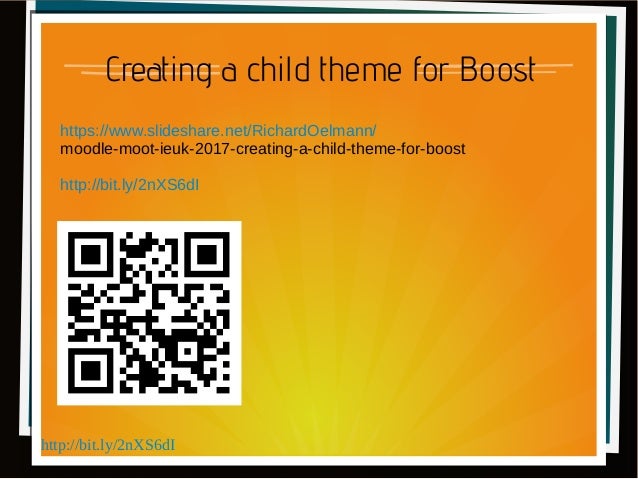 Creating a child theme for Boost

https://www.slideshare.net/RichardOelmann/
moodle-moot-ieuk-2017-creating-a-child-theme-for-boost

http://bit.ly/2nXS6dI

http://bit.ly/2nXS6dI